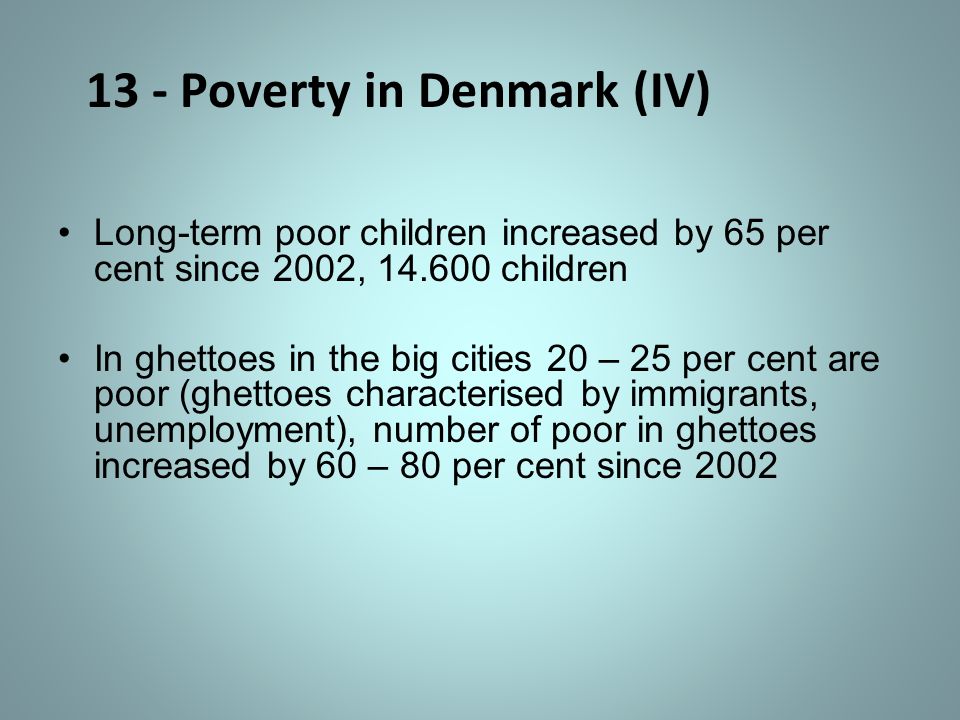 13 - Poverty in Denmark (IV)

• Long-term poor children increased by 65 per cent since 2002, 14.600 children

• In ghettoes in the big cities 20 – 25 per cent are poor (ghettoes characterised by immigrants, unemployment), number of poor in ghettoes increased by 60 – 80 per cent since 2002